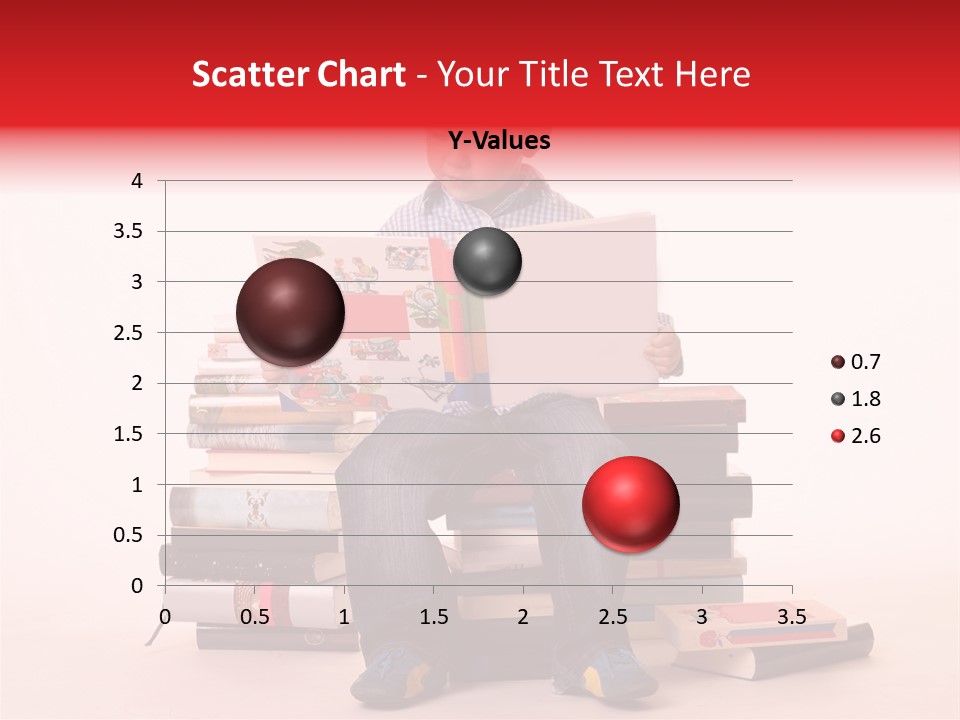 Scatter Chart - Your Title Text Here

Y-Values

4
3.5
3
2.5
2
1.5
1
0.5
0

0 0.5 1 1.5 2 2.5 3 3.5

0.7
1.8
2.6